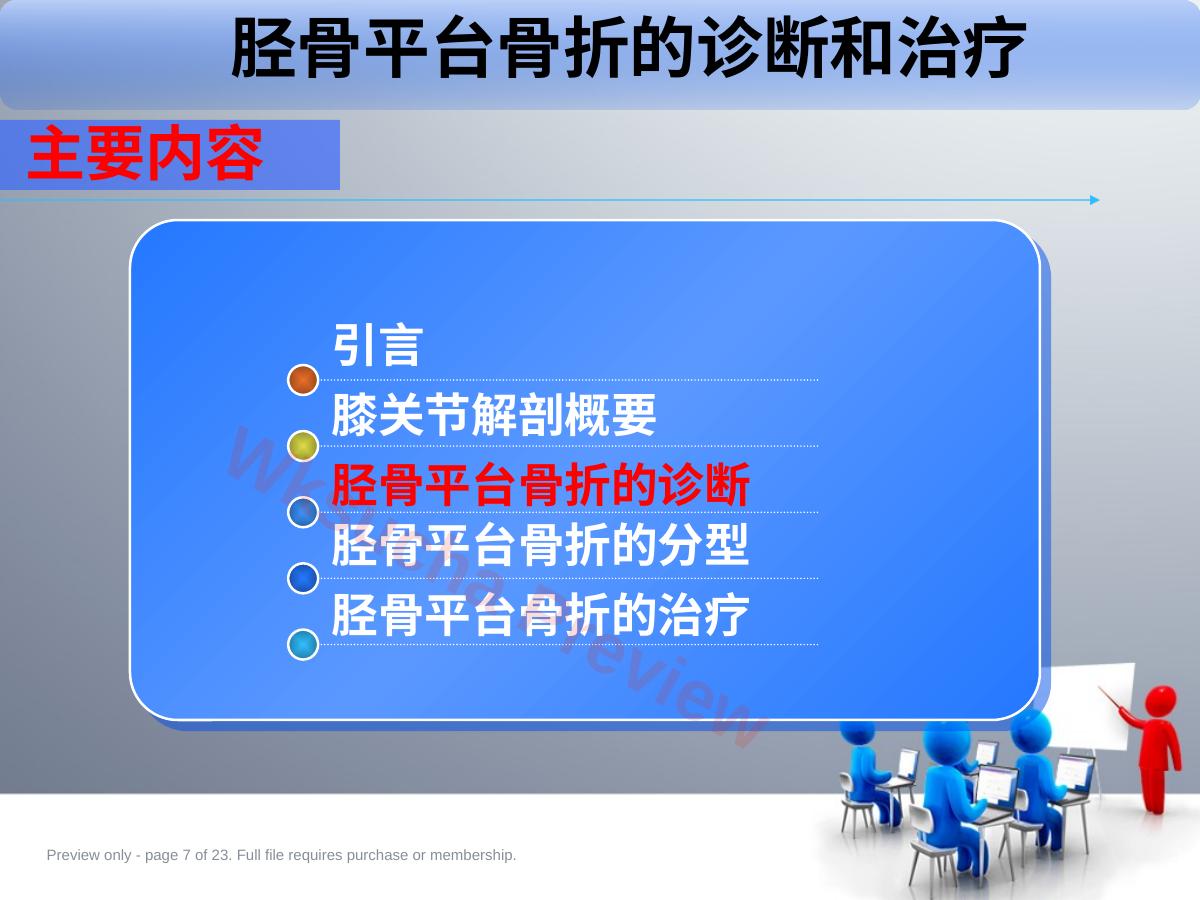 胫骨平台骨折的诊断和治疗

主要内容

引言
膝关节解剖概要
胫骨平台骨折的诊断
胫骨平台骨折的分型
胫骨平台骨折的治疗

Watermark Preview

Preview only - page 7 of 23. Full file requires purchase or membership.